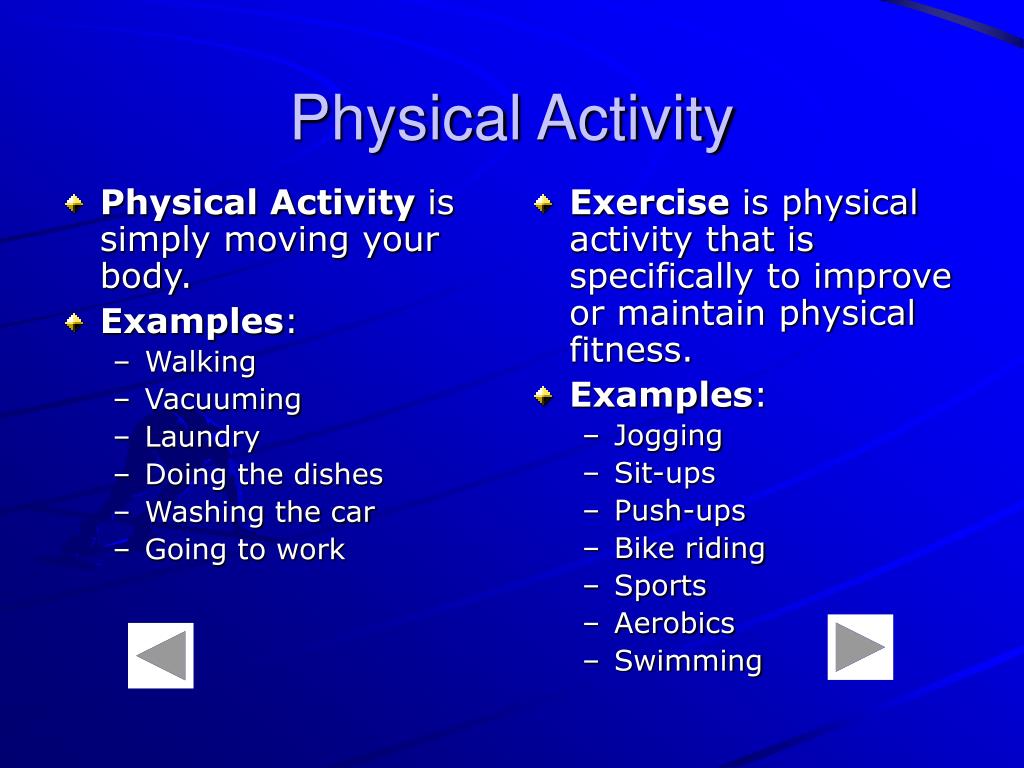 Physical Activity

Physical Activity is simply moving your body.

Examples:
– Walking
– Vacuuming
– Laundry
– Doing the dishes
– Washing the car
– Going to work

Exercise is physical activity that is specifically to improve or maintain physical fitness.

Examples:
– Jogging
– Sit-ups
– Push-ups
– Bike riding
– Sports
– Aerobics
– Swimming